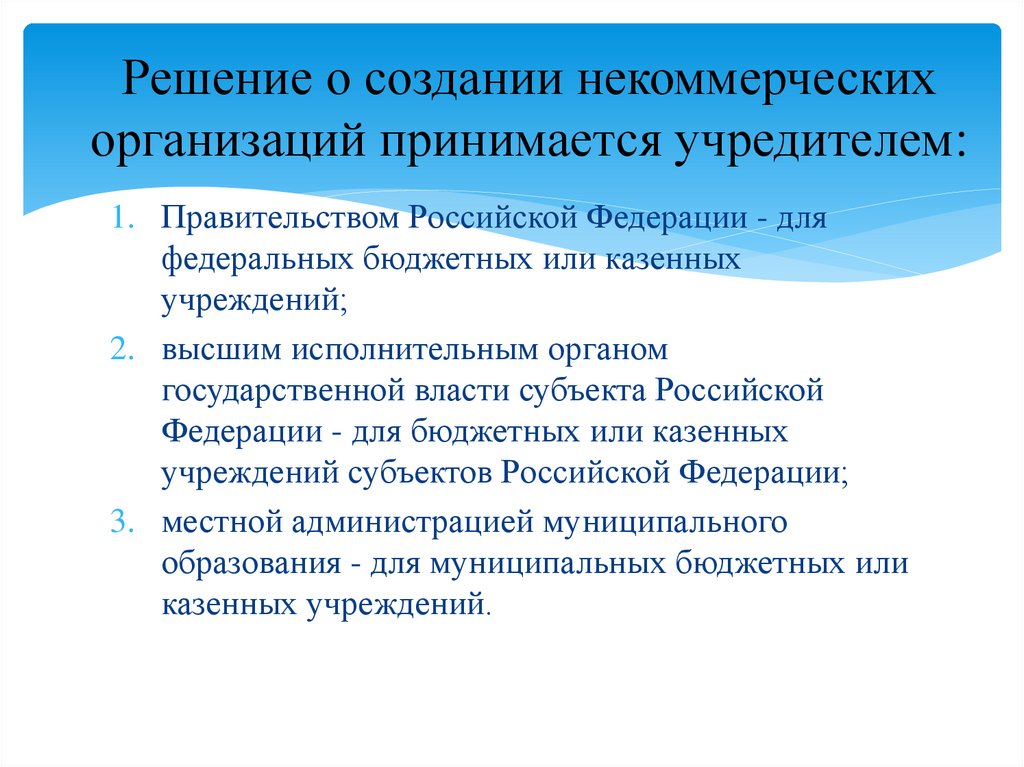 Решение о создании некоммерческих организаций принимается учредителем:

1. Правительством Российской Федерации - для федеральных бюджетных или казенных учреждений;
2. высшим исполнительным органом государственной власти субъекта Российской Федерации - для бюджетных или казенных учреждений субъектов Российской Федерации;
3. местной администрацией муниципального образования - для муниципальных бюджетных или казенных учреждений.